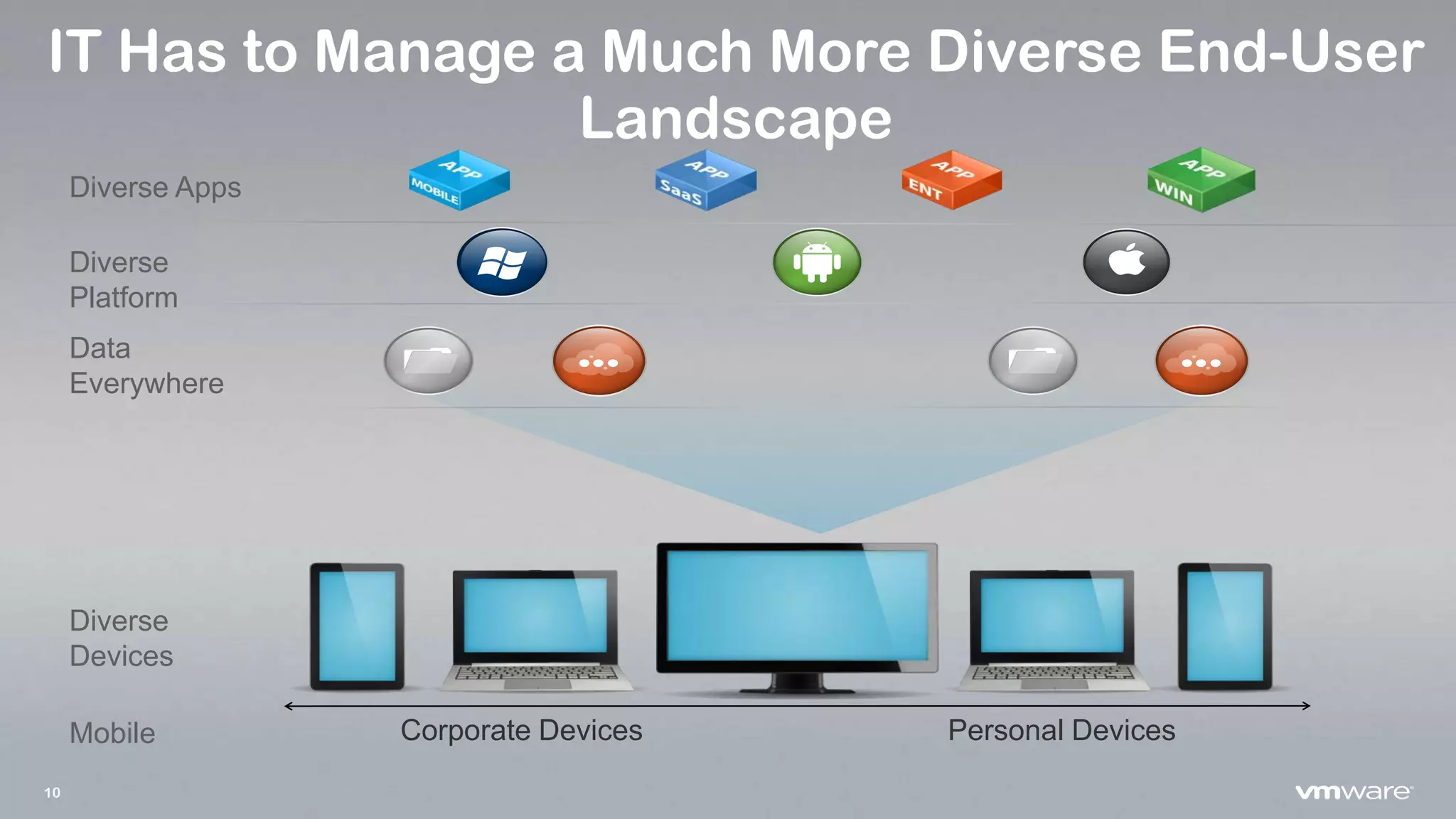 IT Has to Manage a Much More Diverse End-User Landscape

Diverse Apps

APP MOBILE

APP SaaS

APP ENT

APP WIN

Diverse Platform

Data Everywhere

Diverse Devices

Mobile

Corporate Devices

Personal Devices

10

vmware